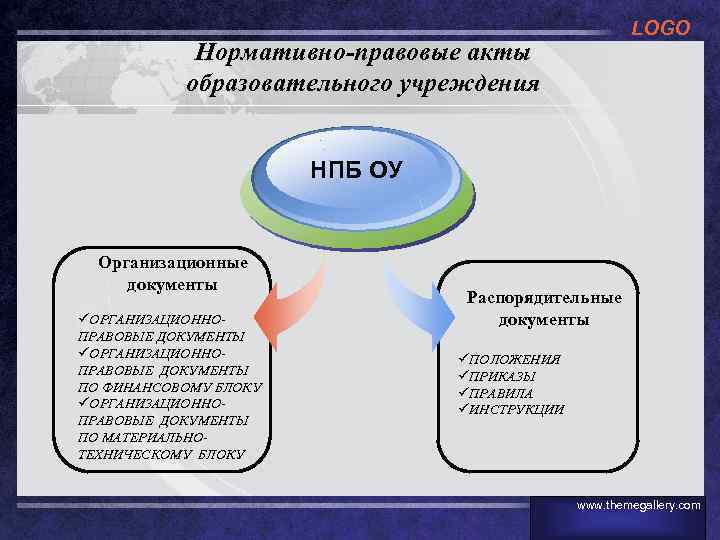 LOGO

Нормативно-правовые акты образовательного учреждения

НПБ ОУ

Организационные документы

✓ОРГАНИЗАЦИОННО-ПРАВОВЫЕ ДОКУМЕНТЫ
✓ОРГАНИЗАЦИОННО-ПРАВОВЫЕ ДОКУМЕНТЫ ПО ФИНАНСОВОМУ БЛОКУ
✓ОРГАНИЗАЦИОННО-ПРАВОВЫЕ ДОКУМЕНТЫ ПО МАТЕРИАЛЬНО-ТЕХНИЧЕСКОМУ БЛОКУ

Распорядительные документы

✓ПОЛОЖЕНИЯ
✓ПРИКАЗЫ
✓ПРАВИЛА
✓ИНСТРУКЦИИ

www.themegallery.com